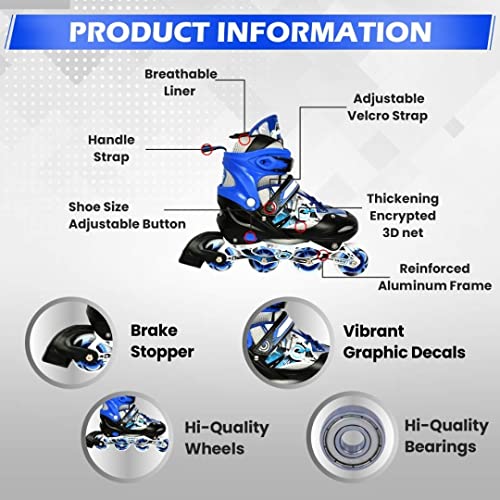 PRODUCT INFORMATION

Breathable Liner

Adjustable Velcro Strap

Handle Strap

Shoe Size Adjustable Button

Thickening Encrypted 3D net

Reinforced Aluminum Frame

Brake Stopper

Vibrant Graphic Decals

Hi-Quality Wheels

Hi-Quality Bearings